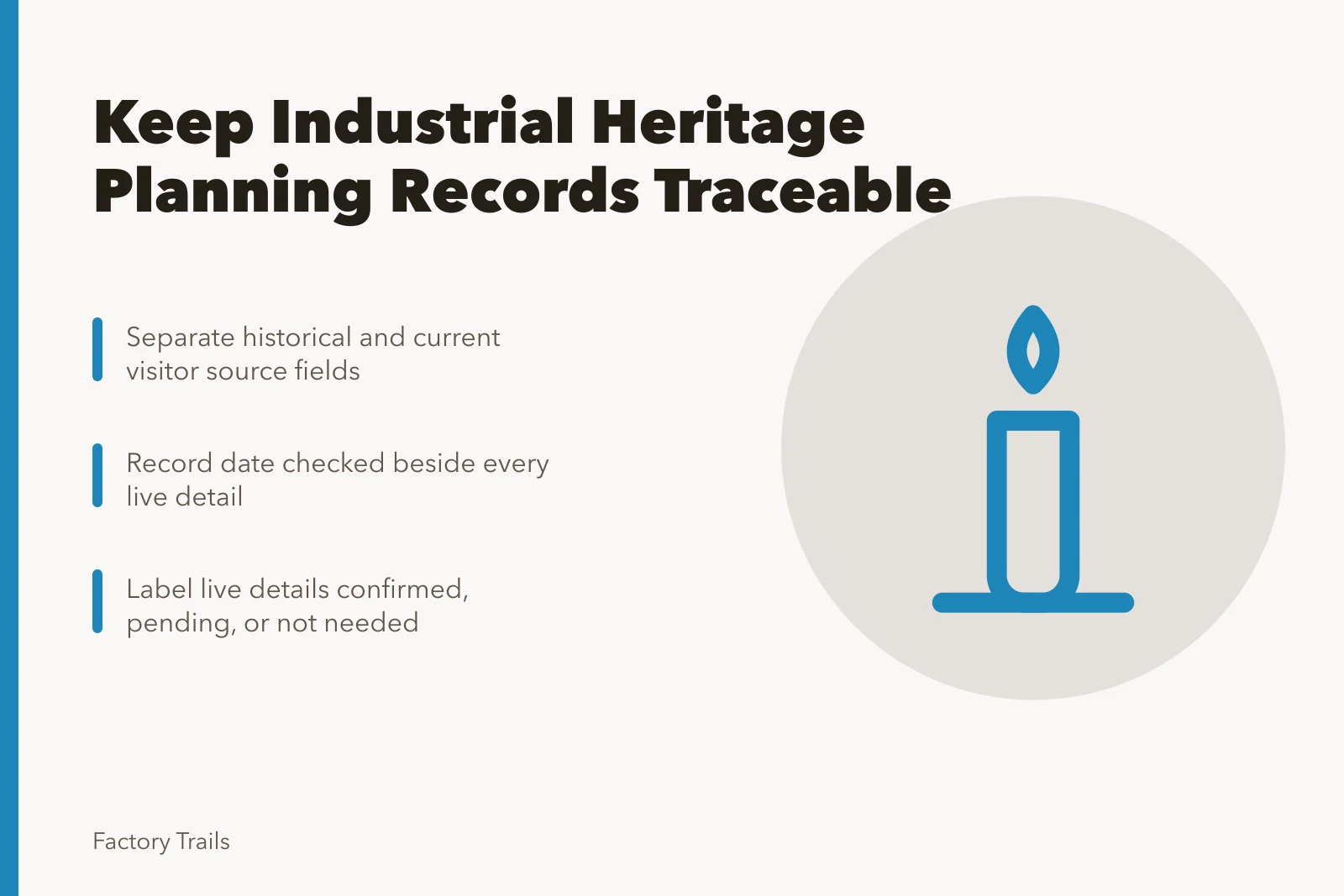 Keep Industrial Heritage Planning Records Traceable

Separate historical and current visitor source fields

Record date checked beside every live detail

Label live details confirmed, pending, or not needed

Factory Trails